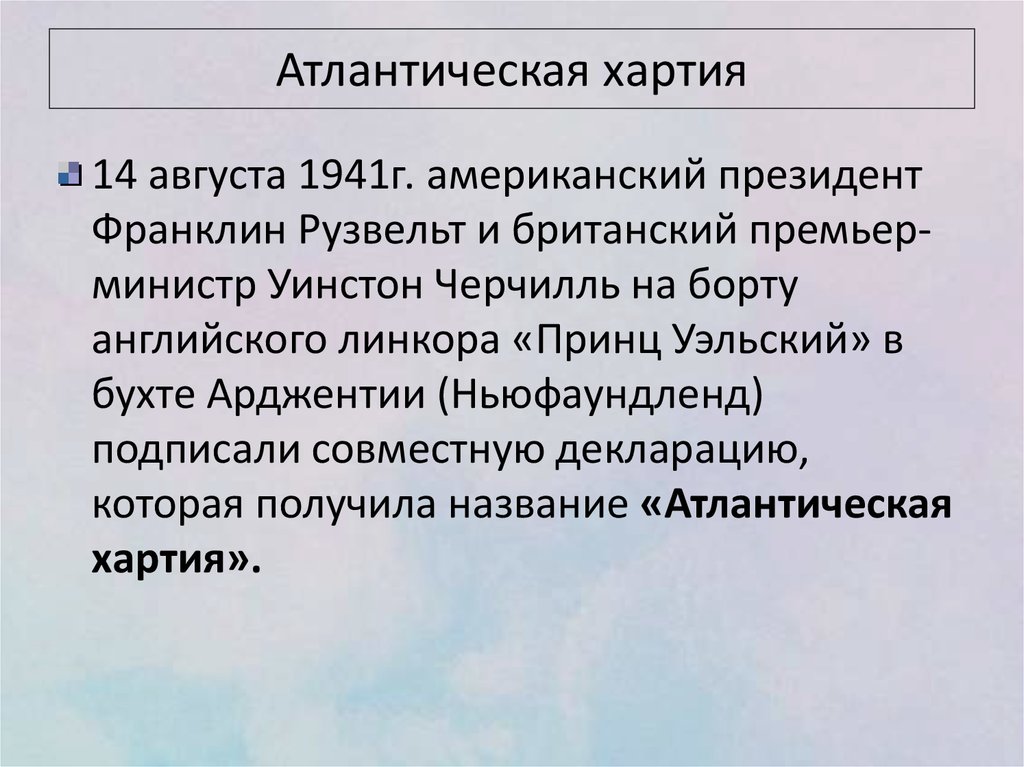 Атлантическая хартия

14 августа 1941г. американский президент Франклин Рузвельт и британский премьер-министр Уинстон Черчилль на борту английского линкора «Принц Уэльский» в бухте Арджентии (Ньюфаундленд) подписали совместную декларацию, которая получила название «Атлантическая хартия».